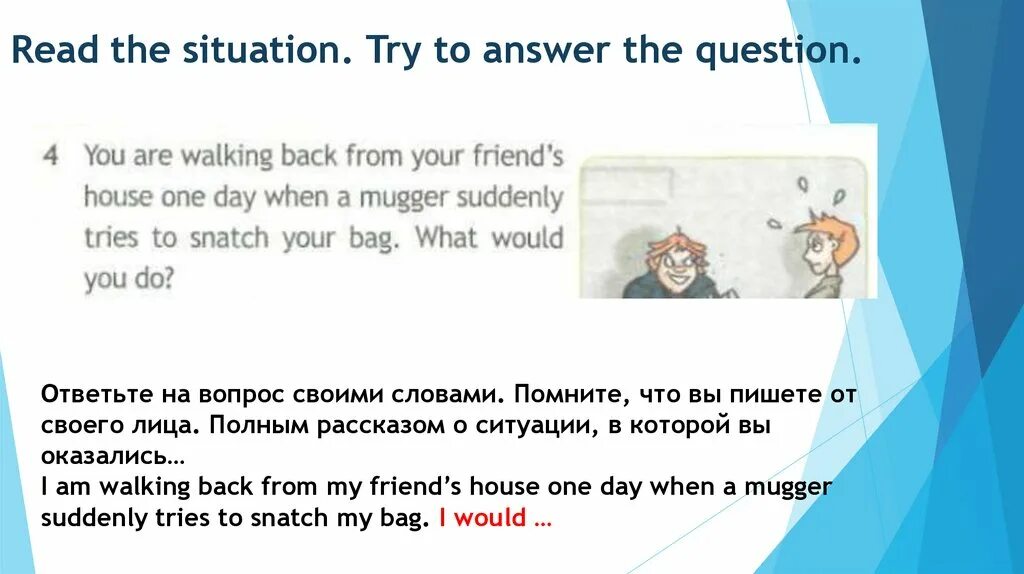 Read the situation. Try to answer the question.

4 You are walking back from your friend's house one day when a mugger suddenly tries to snatch your bag. What would you do?

Ответьте на вопрос своими словами. Помните, что вы пишете от своего лица. Полным рассказом о ситуации, в которой вы оказались…
I am walking back from my friend's house one day when a mugger suddenly tries to snatch my bag. I would …